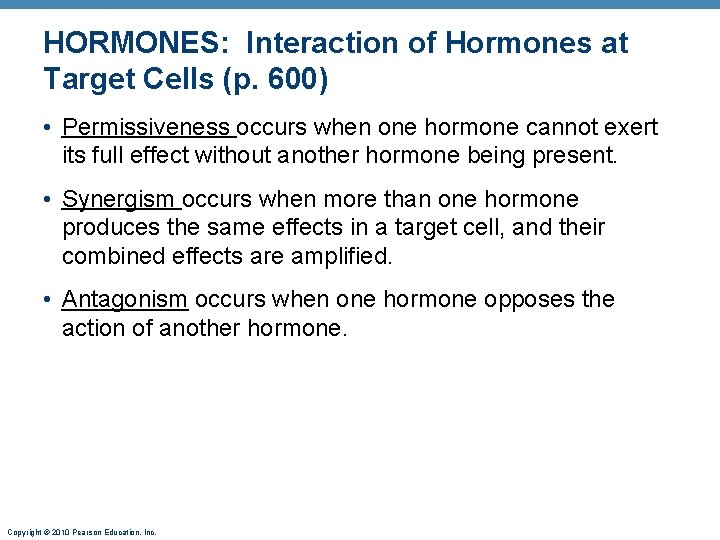 HORMONES: Interaction of Hormones at Target Cells (p. 600)

• Permissiveness occurs when one hormone cannot exert its full effect without another hormone being present.

• Synergism occurs when more than one hormone produces the same effects in a target cell, and their combined effects are amplified.

• Antagonism occurs when one hormone opposes the action of another hormone.

Copyright © 2010 Pearson Education, Inc.